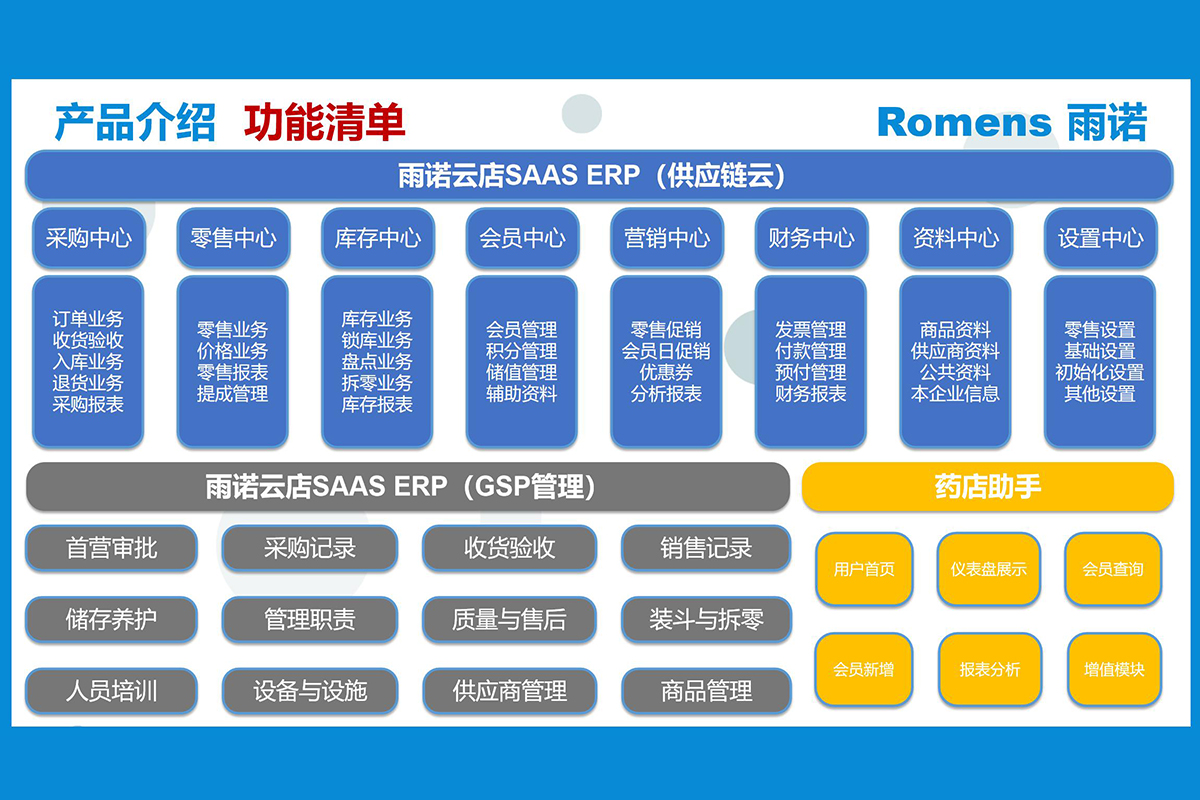 产品介绍 功能清单

Romens 雨诺

雨诺云店SAAS ERP（供应链云）

采购中心

订单业务
收货验收
入库业务
退货业务
采购报表

零售中心

零售业务
价格业务
零售报表
提成管理

库存中心

库存业务
锁库业务
盘点业务
拆零业务
库存报表

会员中心

会员管理
积分管理
储值管理
辅助资料

营销中心

零售促销
会员日促销
优惠券
分析报表

财务中心

发票管理
付款管理
预付管理
财务报表

资料中心

商品资料
供应商资料
公共资料
本企业信息

设置中心

零售设置
基础设置
初始化设置
其他设置

雨诺云店SAAS ERP（GSP管理）

首营审批
采购记录
收货验收
销售记录
储存养护
管理职责
质量与售后
装斗与拆零
人员培训
设备与设施
供应商管理
商品管理

药店助手

用户首页
仪表盘展示
会员查询
会员新增
报表分析
增值模块